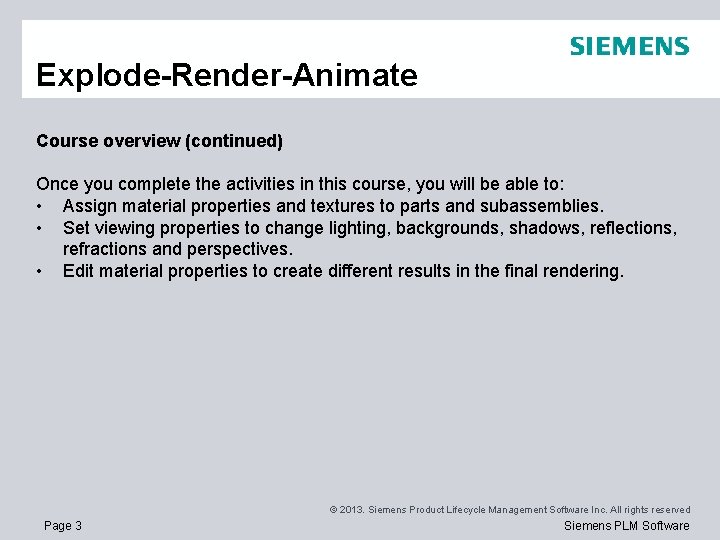 SIEMENS

Explode-Render-Animate

Course overview (continued)

Once you complete the activities in this course, you will be able to:
• Assign material properties and textures to parts and subassemblies.
• Set viewing properties to change lighting, backgrounds, shadows, reflections, refractions and perspectives.
• Edit material properties to create different results in the final rendering.

© 2013. Siemens Product Lifecycle Management Software Inc. All rights reserved

Page 3

Siemens PLM Software